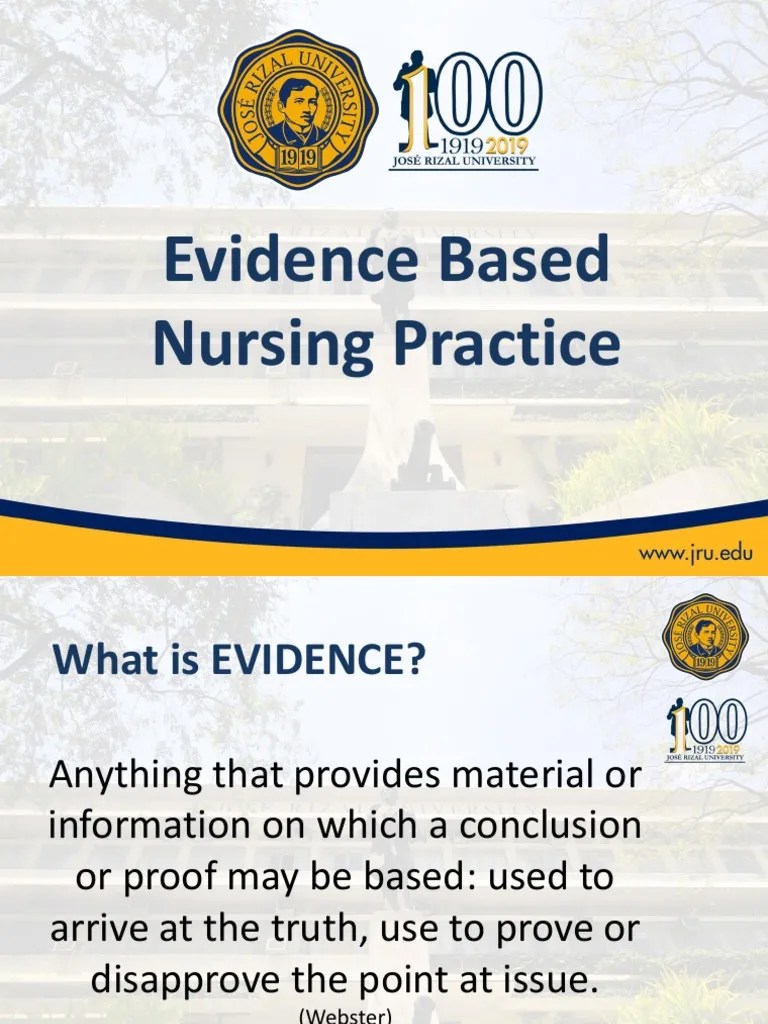 JOSÉ RIZAL UNIVERSITY
1919

100
1919 2019
JOSÉ RIZAL UNIVERSITY

Evidence Based Nursing Practice

www.jru.edu

What is EVIDENCE?

JOSÉ RIZAL UNIVERSITY
1919

100
1919 2019
JOSÉ RIZAL UNIVERSITY

Anything that provides material or information on which a conclusion or proof may be based: used to arrive at the truth, use to prove or disapprove the point at issue.

(Webster)